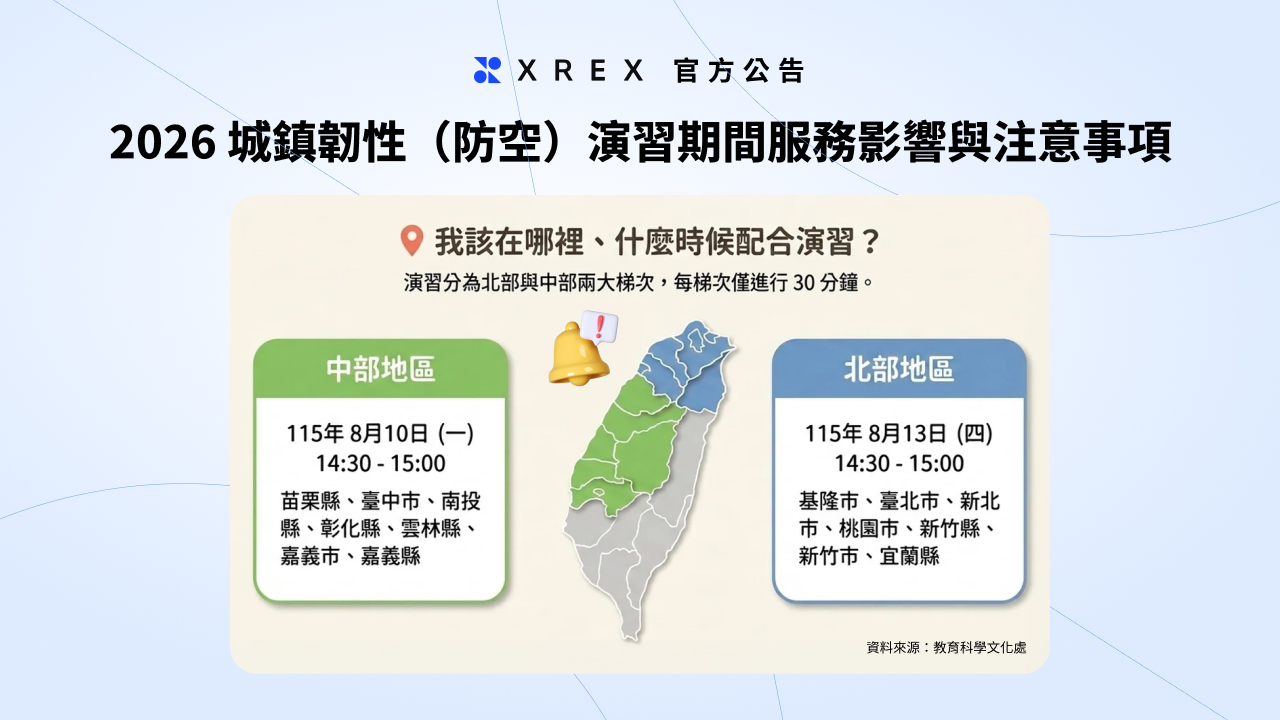 XREX 官方公告

2026 城鎮韌性（防空）演習期間服務影響與注意事項

我該在哪裡、什麼時候配合演習？

演習分為北部與中部兩大梯次，每梯次僅進行 30 分鐘。

中部地區

115年 8月10日 (一)
14:30 - 15:00

苗栗縣、臺中市、南投縣、彰化縣、雲林縣、嘉義市、嘉義縣

北部地區

115年 8月13日 (四)
14:30 - 15:00

基隆市、臺北市、新北市、桃園市、新竹縣、新竹市、宜蘭縣

資料來源：教育科學文化處